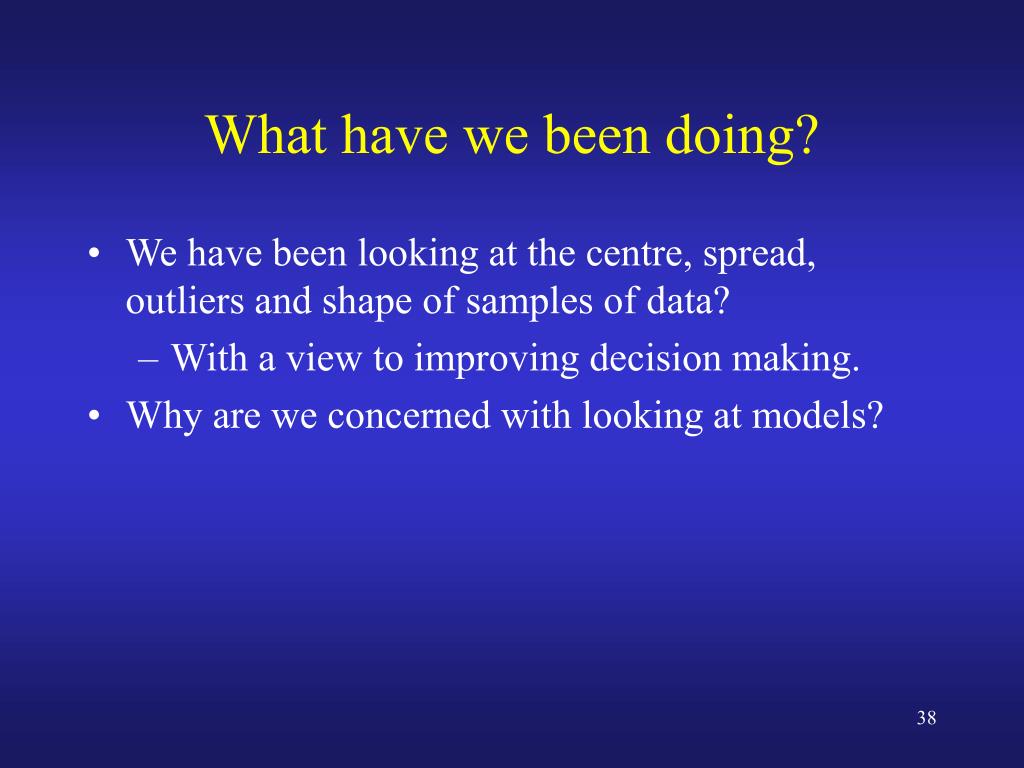 What have we been doing?

• We have been looking at the centre, spread, outliers and shape of samples of data?
– With a view to improving decision making.
• Why are we concerned with looking at models?

38